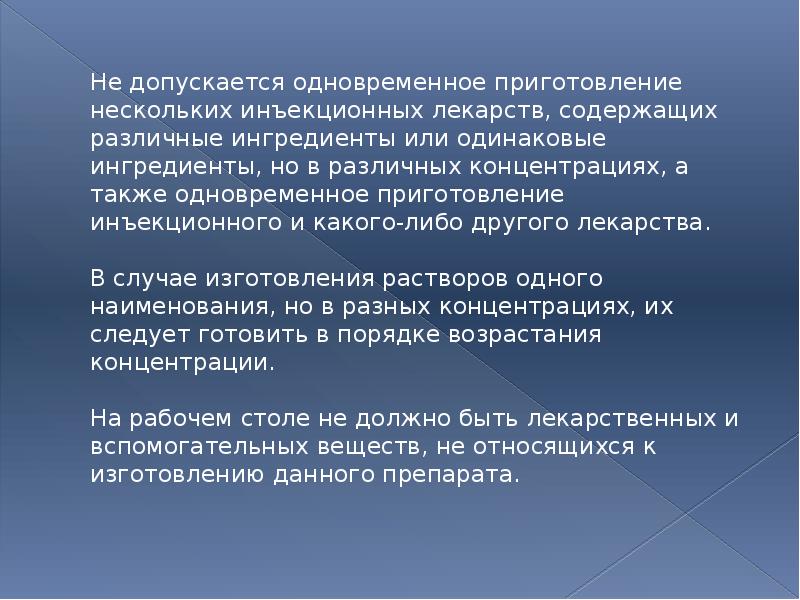 Не допускается одновременное приготовление нескольких инъекционных лекарств, содержащих различные ингредиенты или одинаковые ингредиенты, но в различных концентрациях, а также одновременное приготовление инъекционного и какого-либо другого лекарства.

В случае изготовления растворов одного наименования, но в разных концентрациях, их следует готовить в порядке возрастания концентрации.

На рабочем столе не должно быть лекарственных и вспомогательных веществ, не относящихся к изготовлению данного препарата.